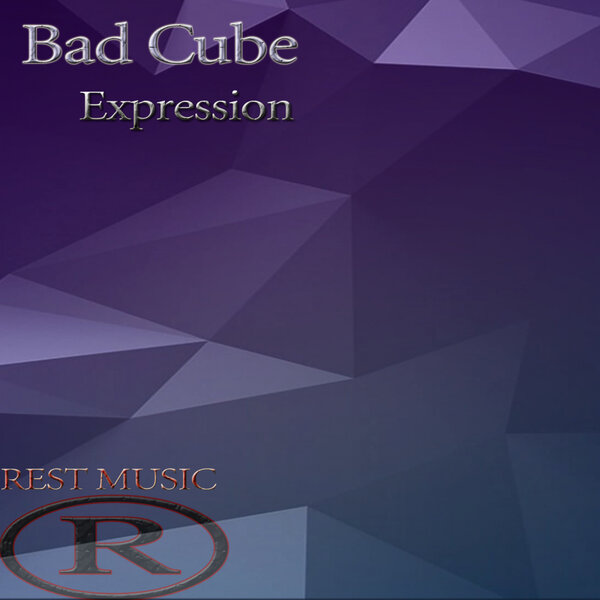 Bad Cube
Expression

REST MUSIC
R